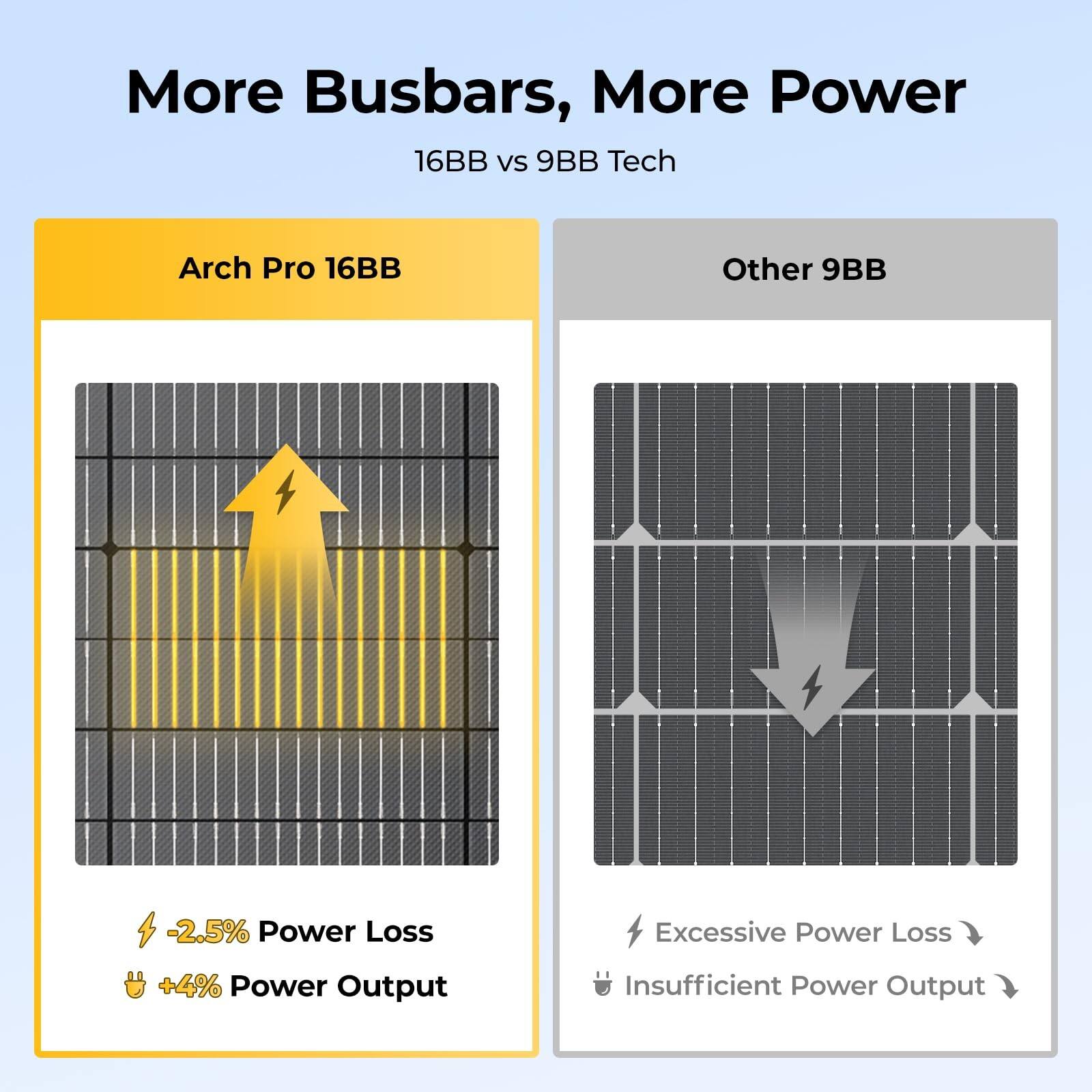 More Busbars, More Power

16BB vs 9BB Tech

Arch Pro 16BB

-2.5% Power Loss

+4% Power Output

Other 9BB

Excessive Power Loss

Insufficient Power Output